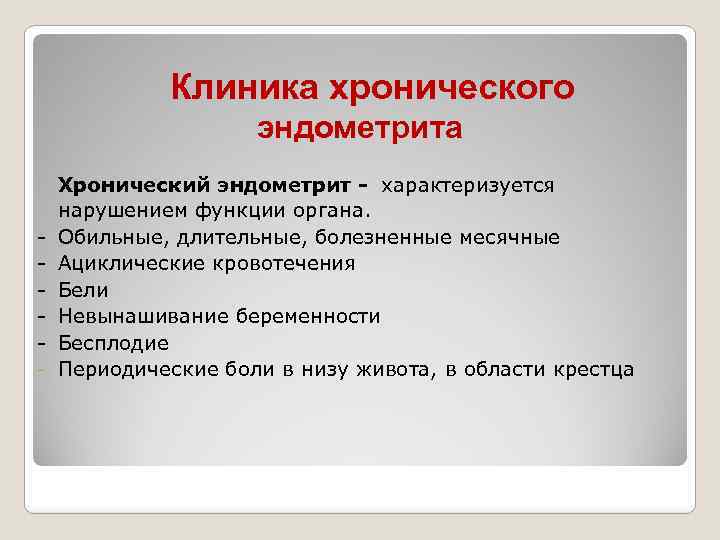 Клиника хронического эндометрита

Хронический эндометрит - характеризуется нарушением функции органа.
- Обильные, длительные, болезненные месячные
- Ациклические кровотечения
- Бели
- Невынашивание беременности
- Бесплодие
- Периодические боли в низу живота, в области крестца